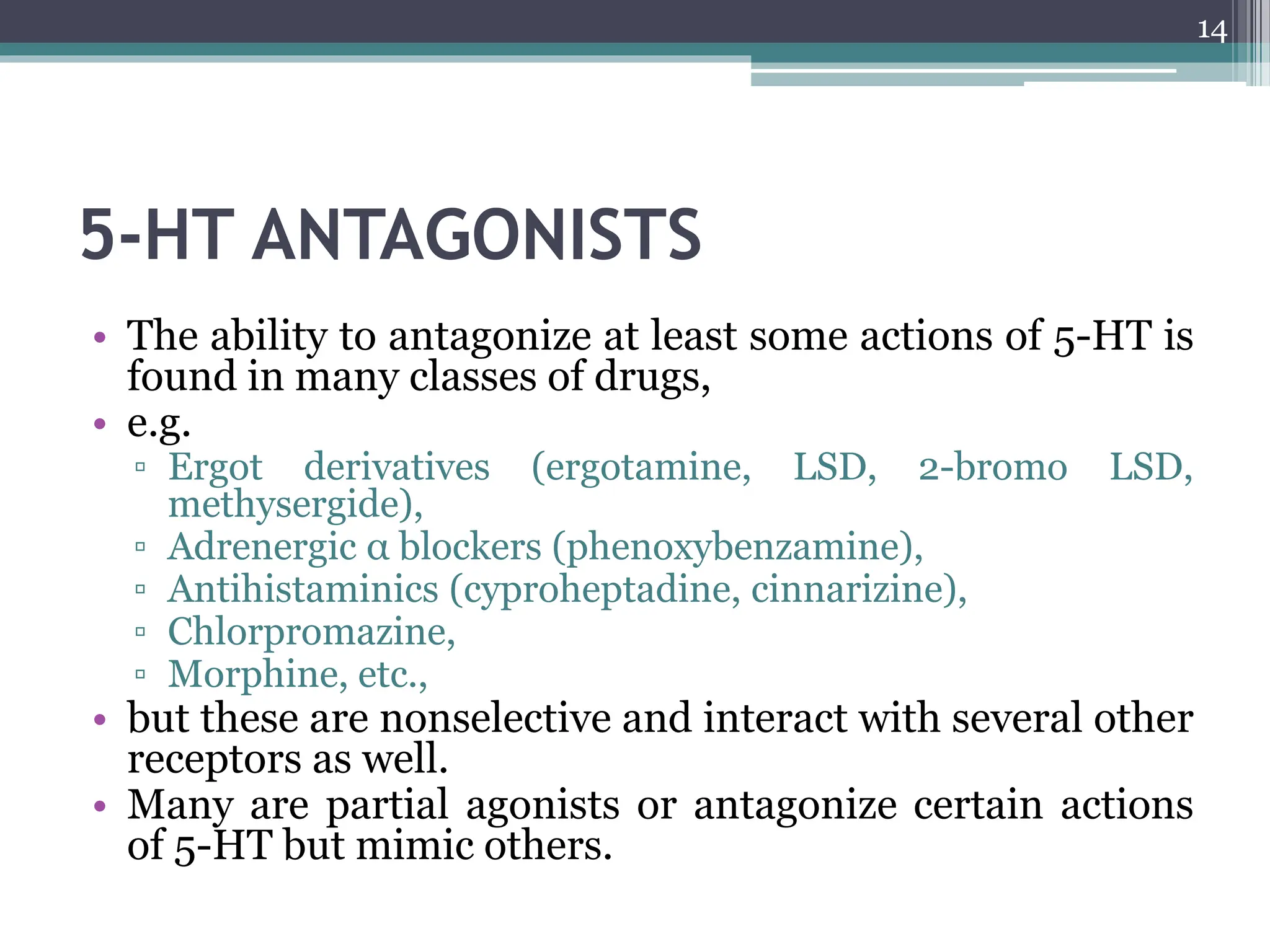 14

5-HT ANTAGONISTS

• The ability to antagonize at least some actions of 5-HT is found in many classes of drugs,
• e.g.
▫ Ergot derivatives (ergotamine, LSD, 2-bromo LSD, methysergide),
▫ Adrenergic α blockers (phenoxybenzamine),
▫ Antihistaminics (cyproheptadine, cinnarizine),
▫ Chlorpromazine,
▫ Morphine, etc.,
• but these are nonselective and interact with several other receptors as well.
• Many are partial agonists or antagonize certain actions of 5-HT but mimic others.